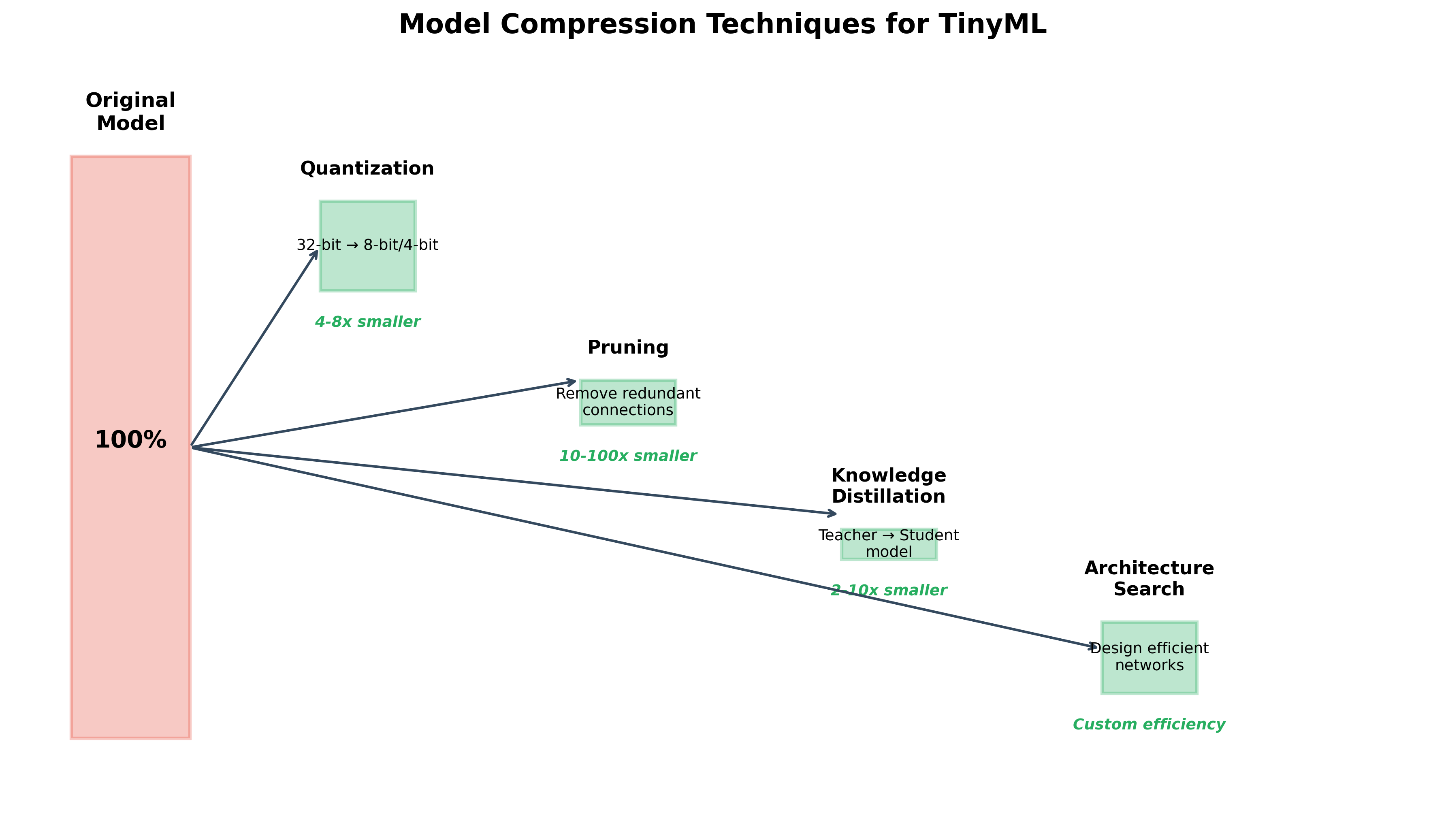 Model Compression Techniques for TinyML

Original Model

100%

Quantization

32-bit → 8-bit/4-bit

4-8x smaller

Pruning

Remove redundant connections

10-100x smaller

Knowledge Distillation

Teacher → Student model

2-10x smaller

Architecture Search

Design efficient networks

Custom efficiency